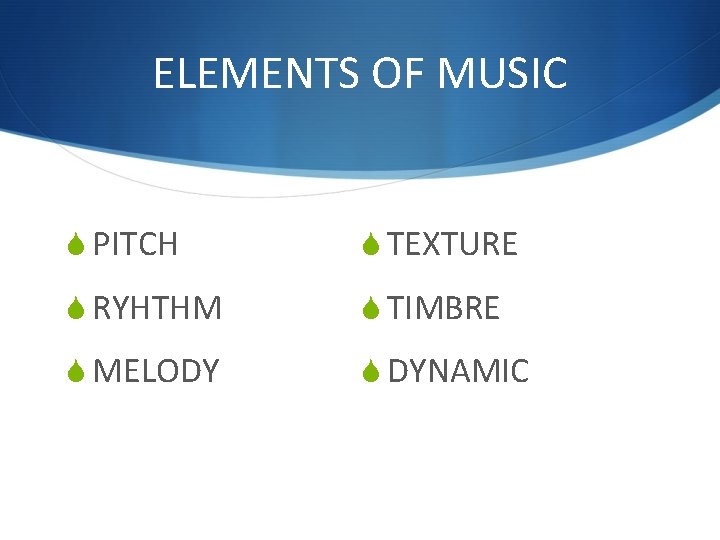 ELEMENTS OF MUSIC

PITCH
RYHTHM
MELODY

TEXTURE
TIMBRE
DYNAMIC